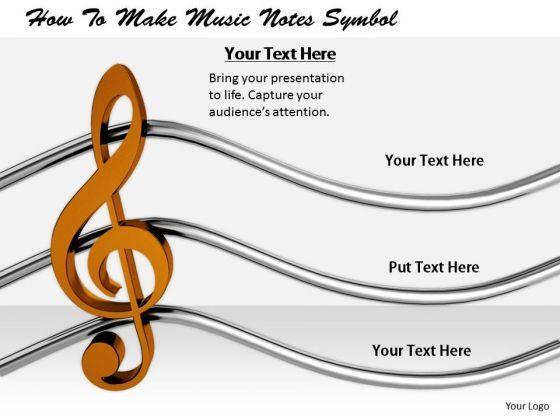 How To Make Music Notes Symbol

Your Text Here

Bring your presentation to life. Capture your audience's attention.

Your Text Here

Put Text Here

Your Text Here

Your Logo